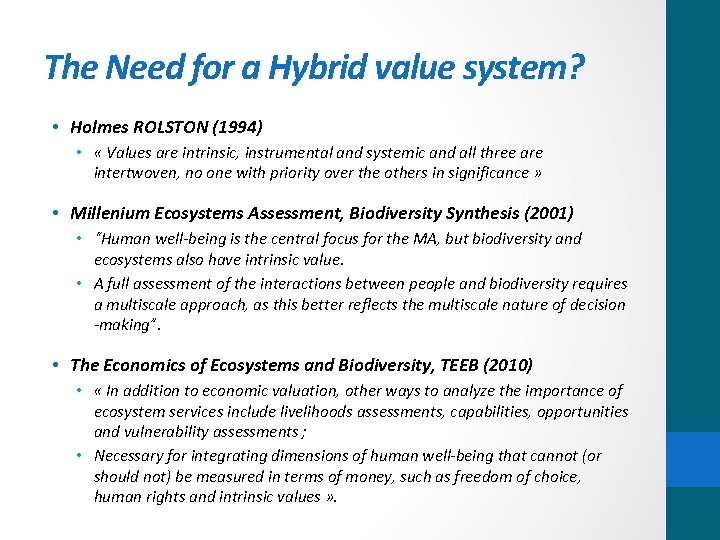 The Need for a Hybrid value system?

• Holmes ROLSTON (1994)
  • « Values are intrinsic, instrumental and systemic and all three are intertwoven, no one with priority over the others in significance »

• Millenium Ecosystems Assessment, Biodiversity Synthesis (2001)
  • "Human well-being is the central focus for the MA, but biodiversity and ecosystems also have intrinsic value.
  • A full assessment of the interactions between people and biodiversity requires a multiscale approach, as this better reflects the multiscale nature of decision -making".

• The Economics of Ecosystems and Biodiversity, TEEB (2010)
  • « In addition to economic valuation, other ways to analyze the importance of ecosystem services include livelihoods assessments, capabilities, opportunities and vulnerability assessments ;
  • Necessary for integrating dimensions of human well-being that cannot (or should not) be measured in terms of money, such as freedom of choice, human rights and intrinsic values ».